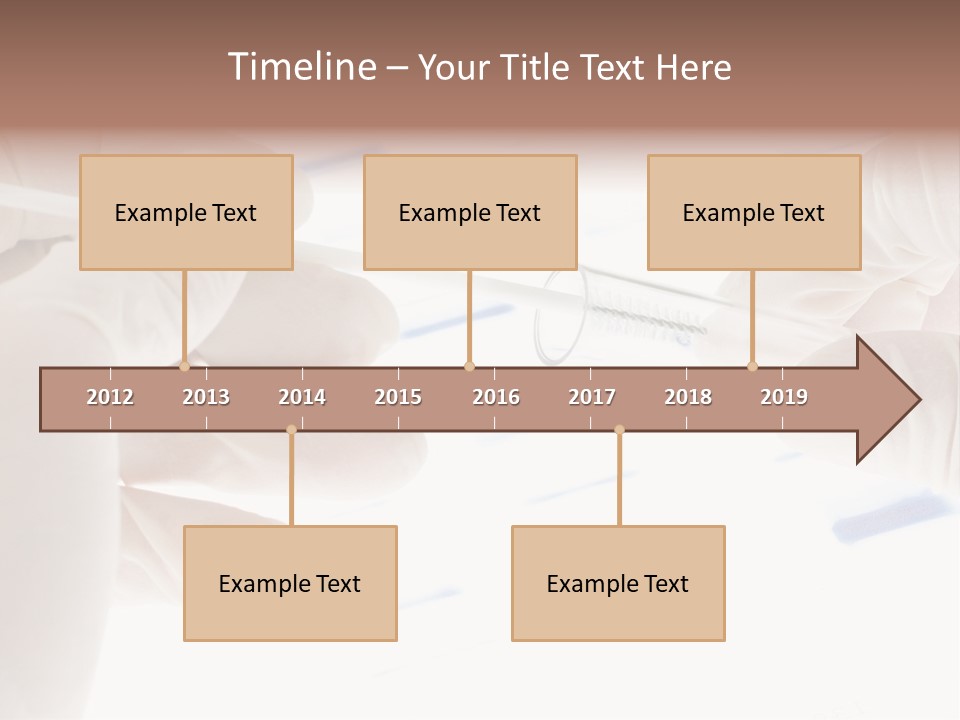 Timeline – Your Title Text Here

Example Text

Example Text

Example Text

2012 2013 2014 2015 2016 2017 2018 2019

Example Text

Example Text